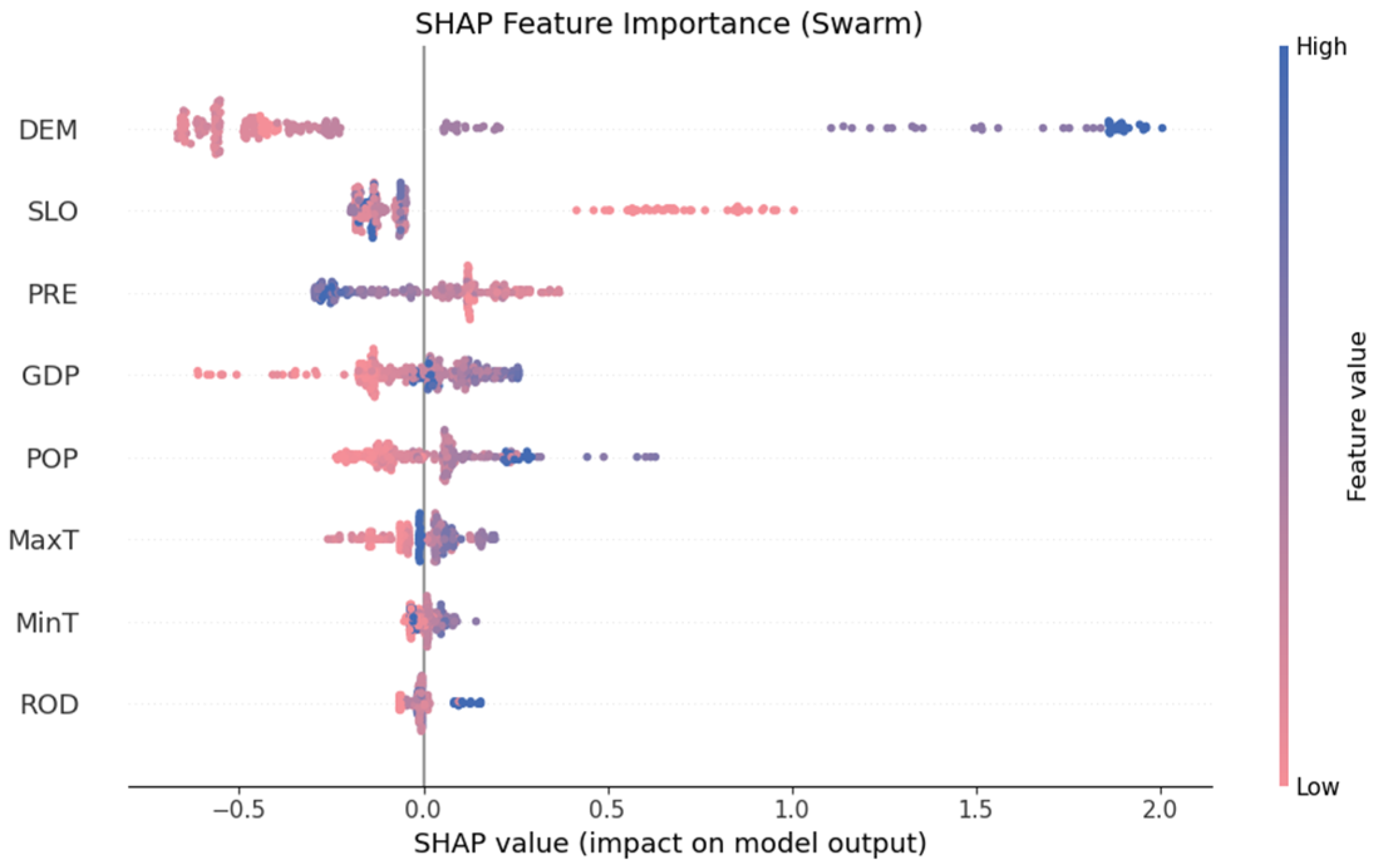 SHAP Feature Importance (Swarm)

DEM
SLO
PRE
GDP
POP
MaxT
MinT
ROD

−0.5
0.0
0.5
1.0
1.5
2.0

SHAP value (impact on model output)

High
Feature value
Low